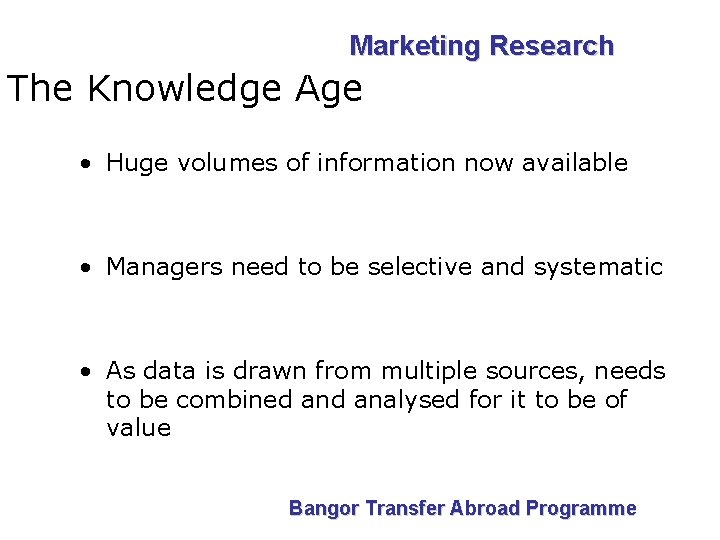 Marketing Research

The Knowledge Age

• Huge volumes of information now available

• Managers need to be selective and systematic

• As data is drawn from multiple sources, needs to be combined and analysed for it to be of value

Bangor Transfer Abroad Programme